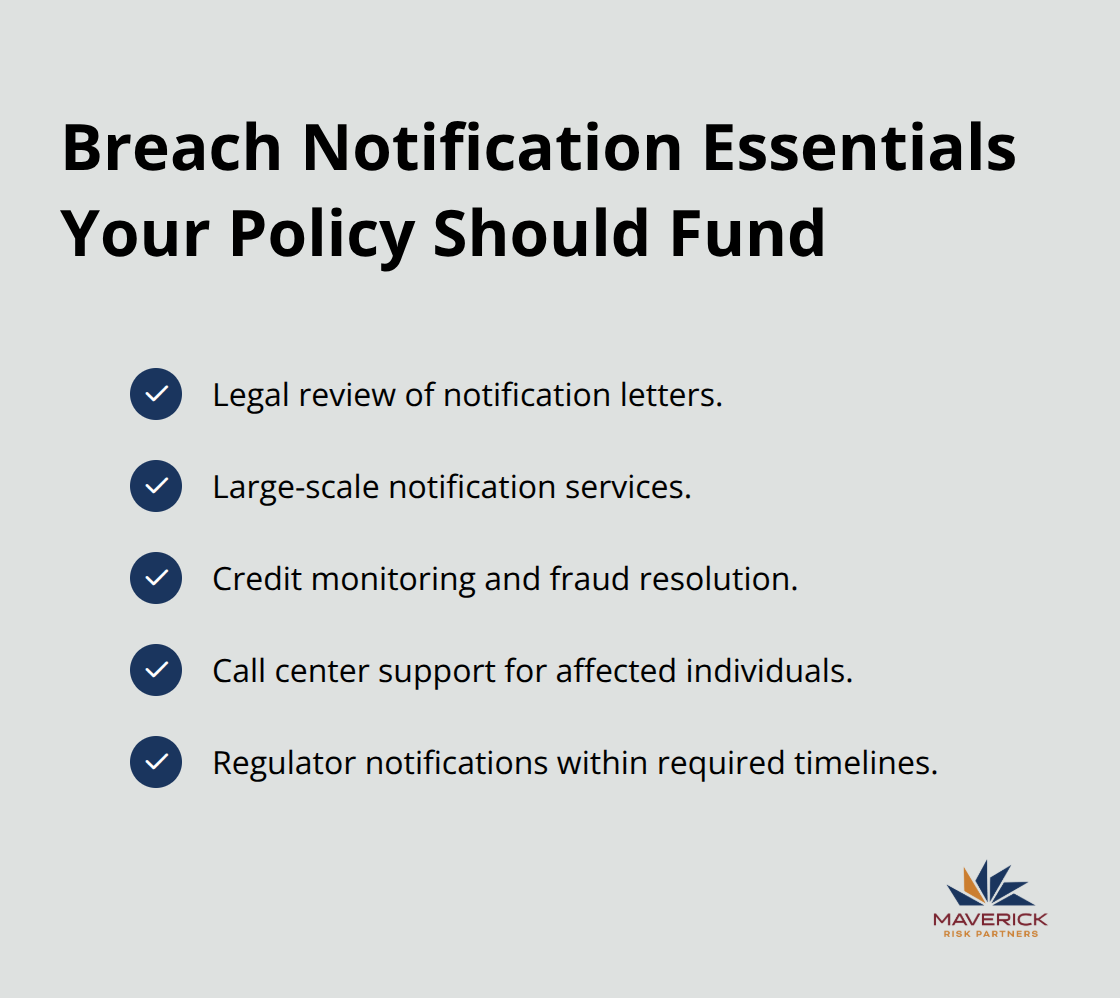 Breach Notification Essentials Your Policy Should Fund

Legal review of notification letters.

Large-scale notification services.

Credit monitoring and fraud resolution.

Call center support for affected individuals.

Regulator notifications within required timelines.

MAVERICK
RISK PARTNERS